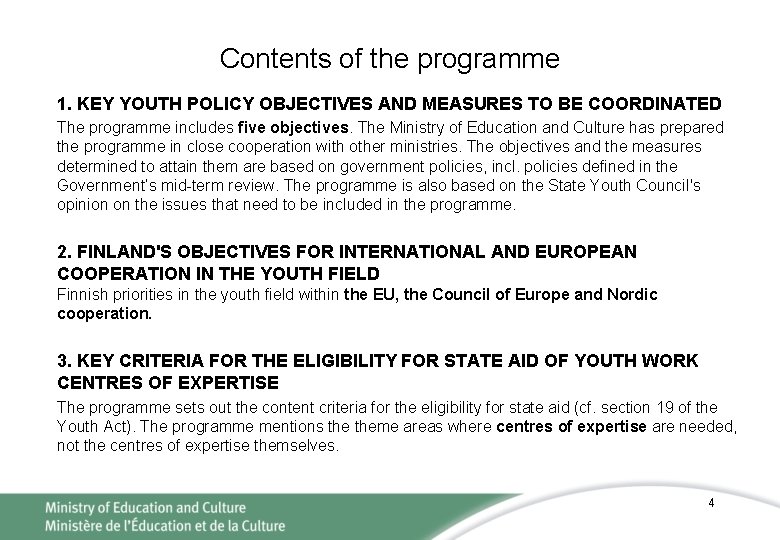 Contents of the programme

1. KEY YOUTH POLICY OBJECTIVES AND MEASURES TO BE COORDINATED

The programme includes five objectives. The Ministry of Education and Culture has prepared the programme in close cooperation with other ministries. The objectives and the measures determined to attain them are based on government policies, incl. policies defined in the Government's mid-term review. The programme is also based on the State Youth Council's opinion on the issues that need to be included in the programme.

2. FINLAND'S OBJECTIVES FOR INTERNATIONAL AND EUROPEAN COOPERATION IN THE YOUTH FIELD

Finnish priorities in the youth field within the EU, the Council of Europe and Nordic cooperation.

3. KEY CRITERIA FOR THE ELIGIBILITY FOR STATE AID OF YOUTH WORK CENTRES OF EXPERTISE

The programme sets out the content criteria for the eligibility for state aid (cf. section 19 of the Youth Act). The programme mentions the theme areas where centres of expertise are needed, not the centres of expertise themselves.

Ministry of Education and Culture
Ministère de l'Éducation et de la Culture

4